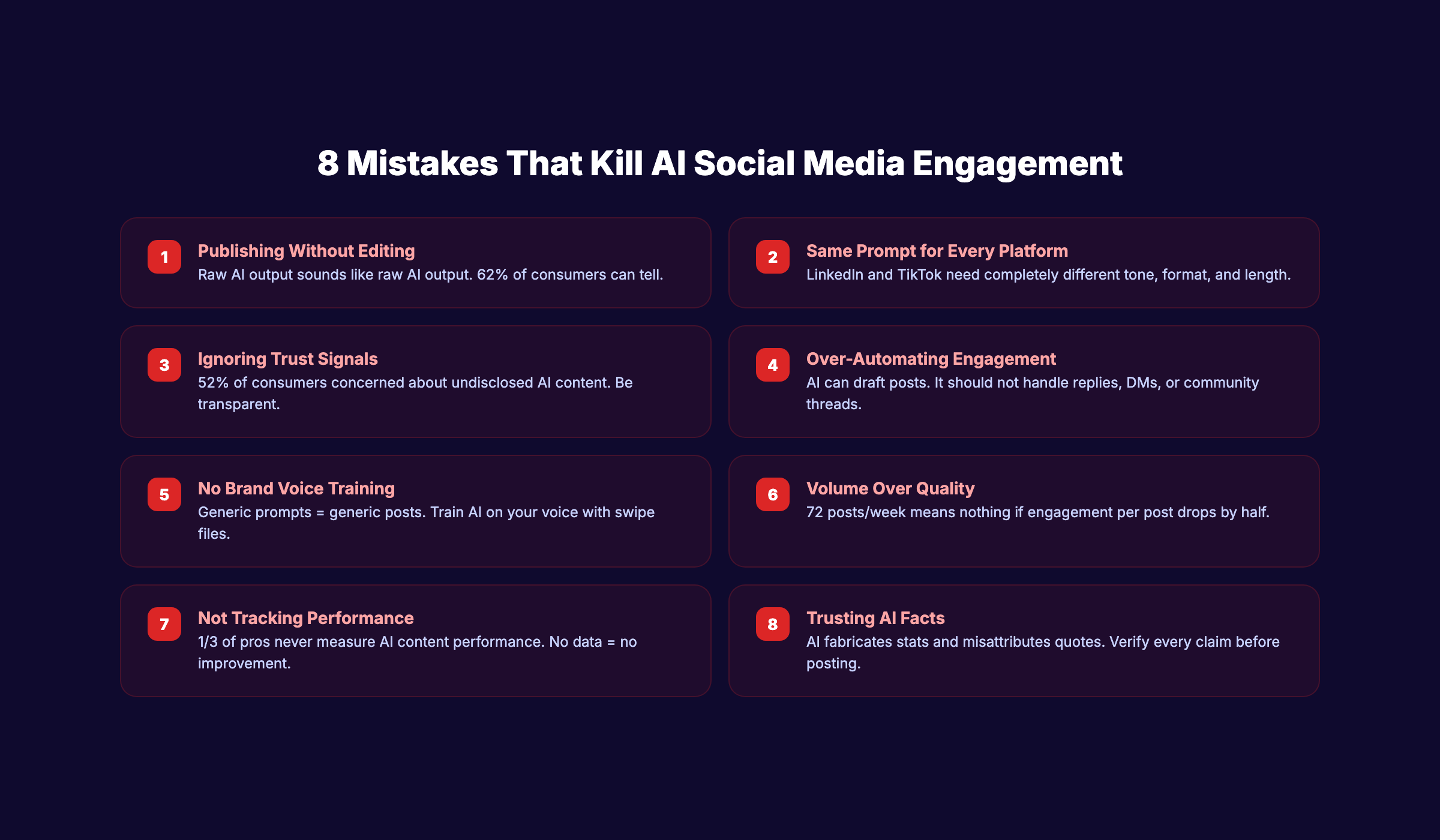 8 Mistakes That Kill AI Social Media Engagement

1
Publishing Without Editing
Raw AI output sounds like raw AI output. 62% of consumers can tell.

2
Same Prompt for Every Platform
LinkedIn and TikTok need completely different tone, format, and length.

3
Ignoring Trust Signals
52% of consumers concerned about undisclosed AI content. Be transparent.

4
Over-Automating Engagement
AI can draft posts. It should not handle replies, DMs, or community threads.

5
No Brand Voice Training
Generic prompts = generic posts. Train AI on your voice with swipe files.

6
Volume Over Quality
72 posts/week means nothing if engagement per post drops by half.

7
Not Tracking Performance
1/3 of pros never measure AI content performance. No data = no improvement.

8
Trusting AI Facts
AI fabricates stats and misattributes quotes. Verify every claim before posting.